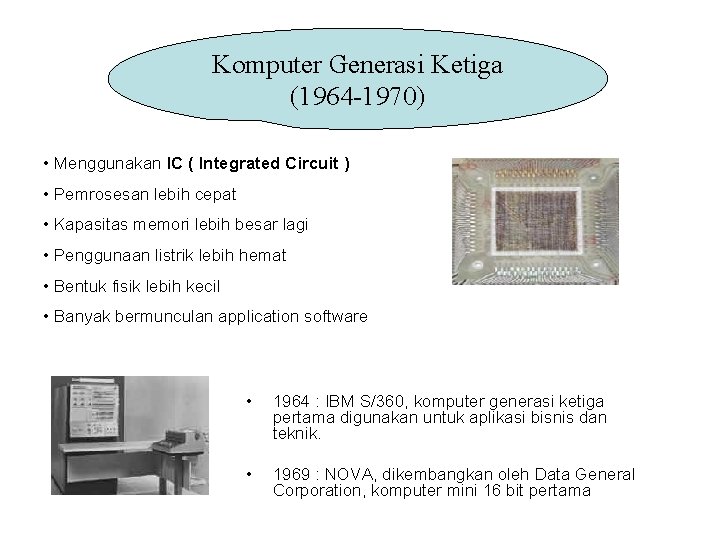 Komputer Generasi Ketiga
(1964-1970)

• Menggunakan IC ( Integrated Circuit )

• Pemrosesan lebih cepat

• Kapasitas memori lebih besar lagi

• Penggunaan listrik lebih hemat

• Bentuk fisik lebih kecil

• Banyak bermunculan application software

• 1964 : IBM S/360, komputer generasi ketiga pertama digunakan untuk aplikasi bisnis dan teknik.

• 1969 : NOVA, dikembangkan oleh Data General Corporation, komputer mini 16 bit pertama